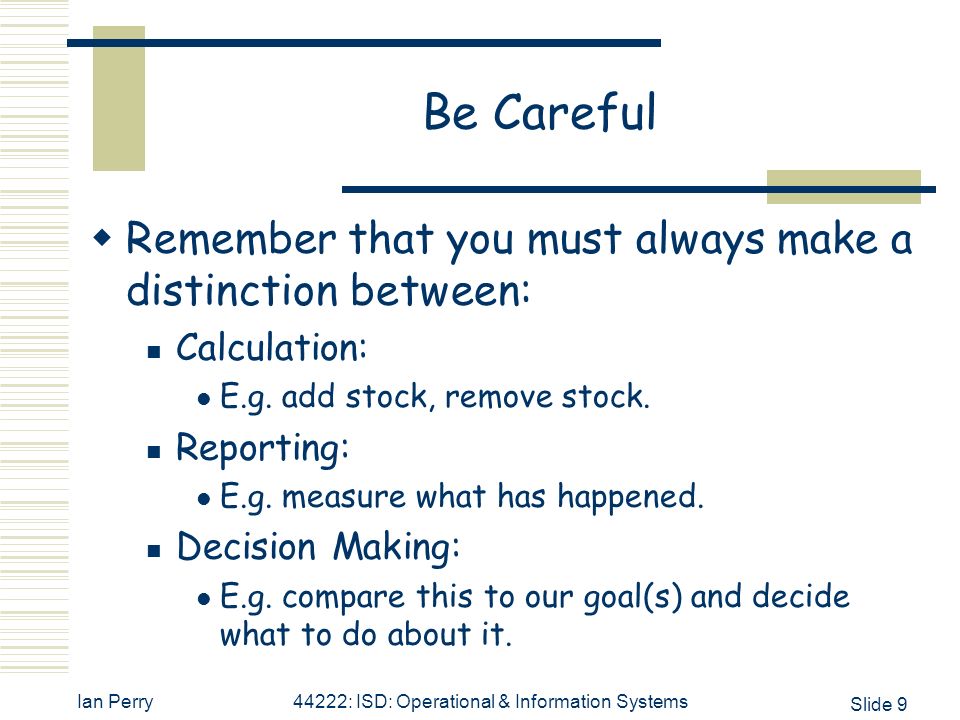 Be Careful

Remember that you must always make a distinction between:

Calculation:

E.g. add stock, remove stock.

Reporting:

E.g. measure what has happened.

Decision Making:

E.g. compare this to our goal(s) and decide what to do about it.

Ian Perry

44222: ISD: Operational & Information Systems

Slide 9